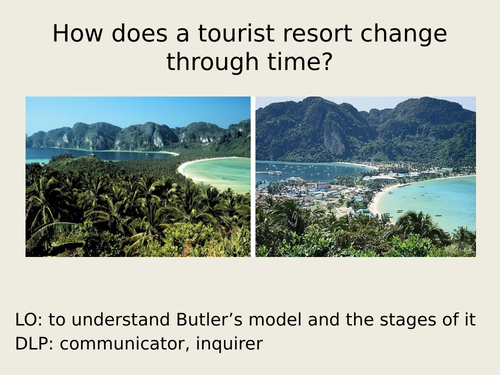 How does a tourist resort change through time?

LO: to understand Butler’s model and the stages of it
DLP: communicator, inquirer